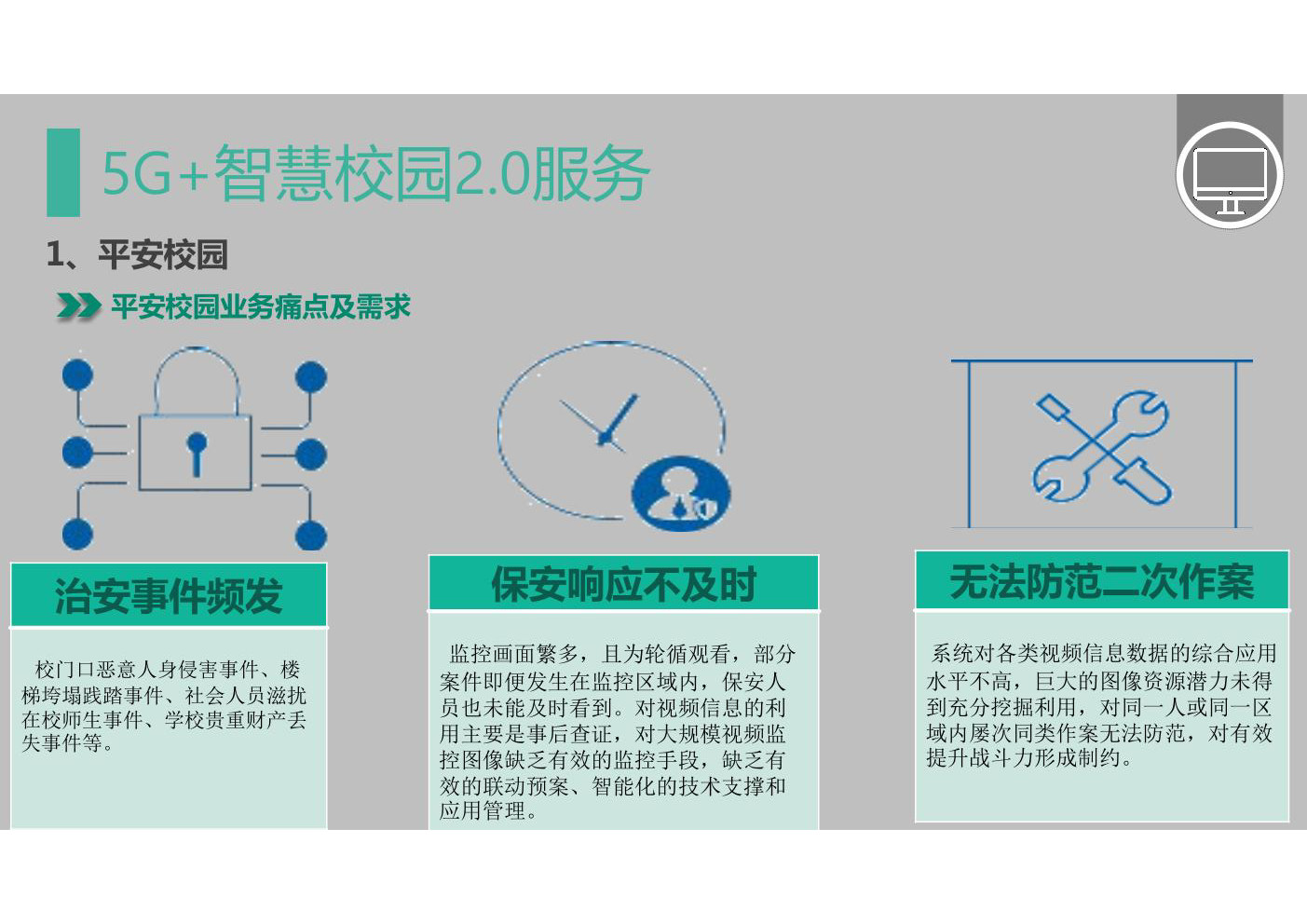 5G+智慧校园2.0服务

1、平安校园

平安校园业务痛点及需求

治安事件频发

校门口恶意人身侵害事件、楼梯垮塌践踏事件、社会人员滋扰在校师生事件、学校贵重财产丢失事件等。

保安响应不及时

监控画面繁多，且为轮循观看，部分案件即便发生在监控区域内，保安人员也未能及时看到。对视频信息的利用主要是事后查证，对大规模视频监控图像缺乏有效的监控手段，缺乏有效的联动预案、智能化的技术支撑和应用管理。

无法防范二次作案

系统对各类视频信息数据的综合应用水平不高，巨大的图像资源潜力未得到充分挖掘利用，对同一人或同一区域内屡次同类作案无法防范，对有效提升战斗力形成制约。